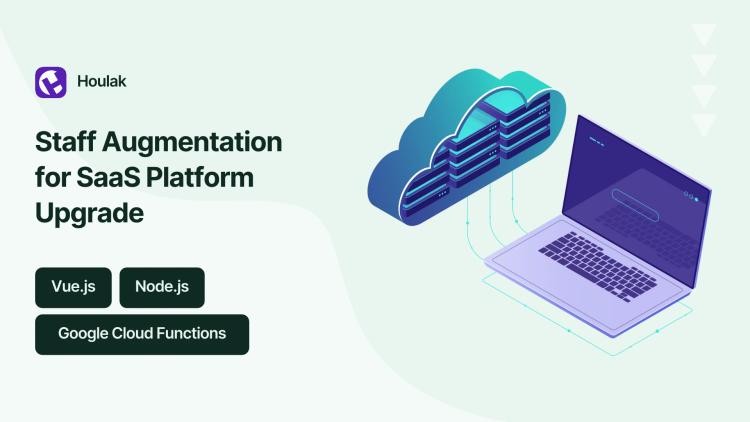 Houlak

Staff Augmentation for SaaS Platform Upgrade

Vue.js

Node.js

Google Cloud Functions